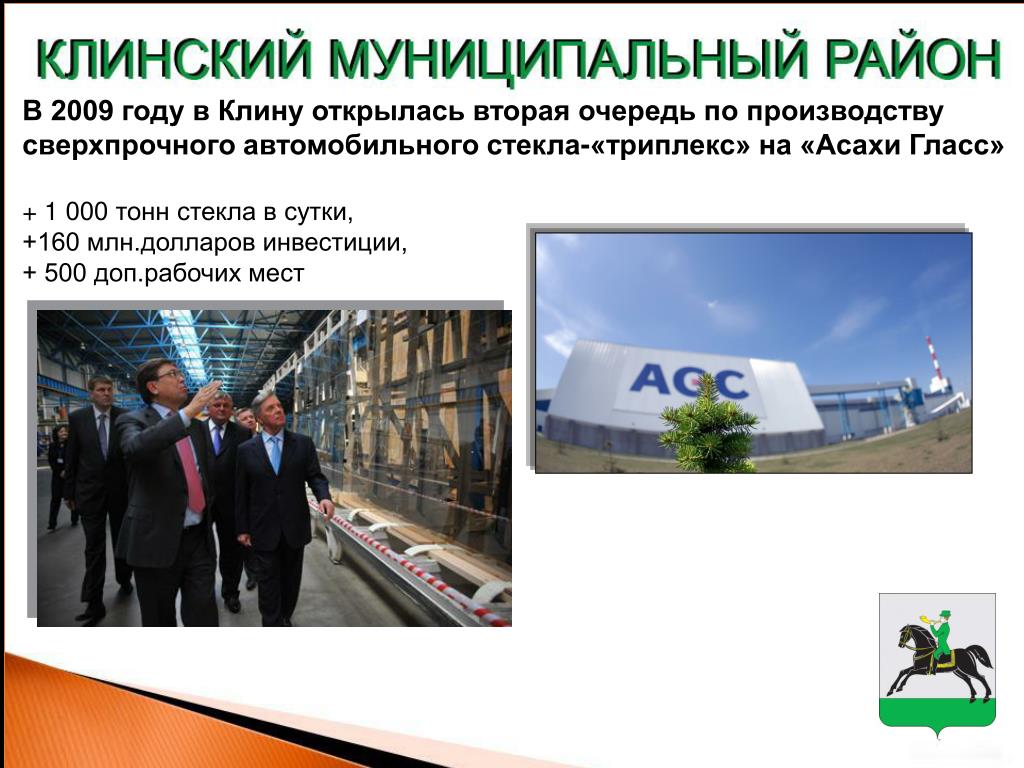 КЛИНСКИЙ МУНИЦИПАЛЬНЫЙ РАЙОН

В 2009 году в Клину открылась вторая очередь по производству сверхпрочного автомобильного стекла-«триплекс» на «Асахи Гласс»

+ 1 000 тонн стекла в сутки,
+160 млн.долларов инвестиции,
+ 500 доп.рабочих мест

AGC